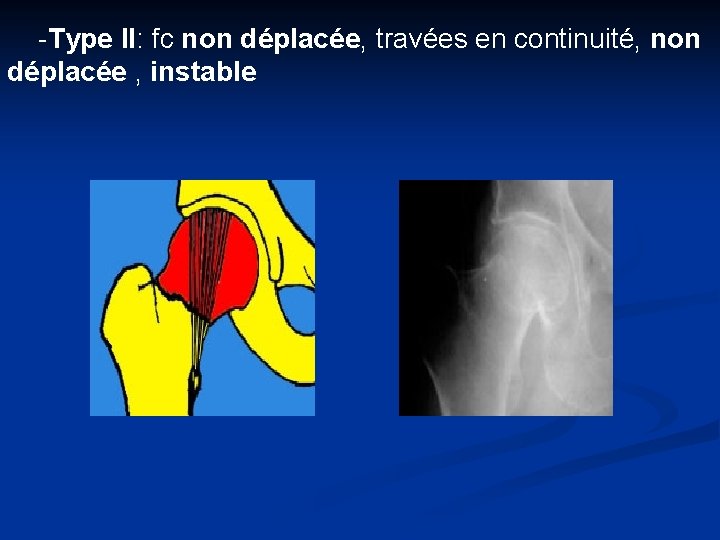 -Type II: fc non déplacée, travées en continuité, non déplacée , instable